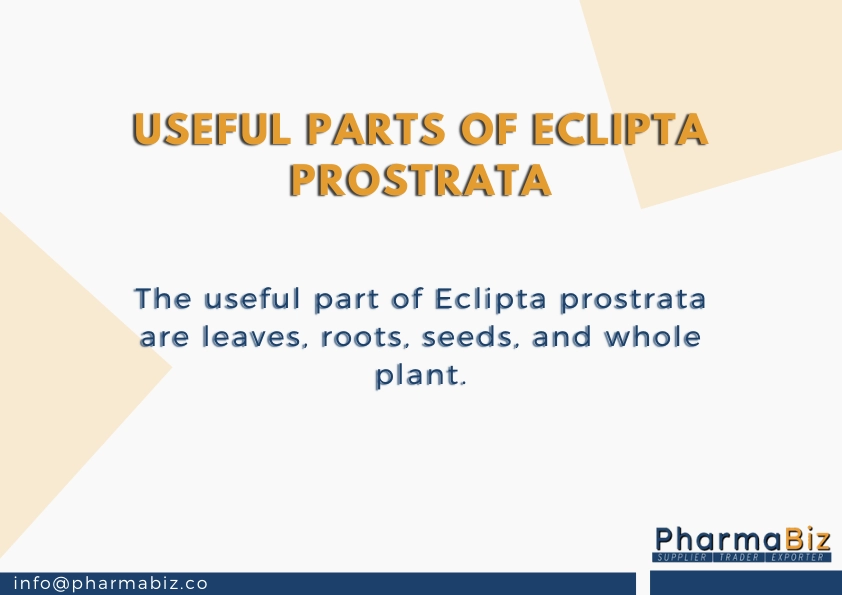 USEFUL PARTS OF ECLIPTA PROSTRATA

The useful part of Eclipta prostrata are leaves, roots, seeds, and whole plant.

PharmaBiz
SUPPLIER | TRADER | EXPORTER

info@pharmabiz.co